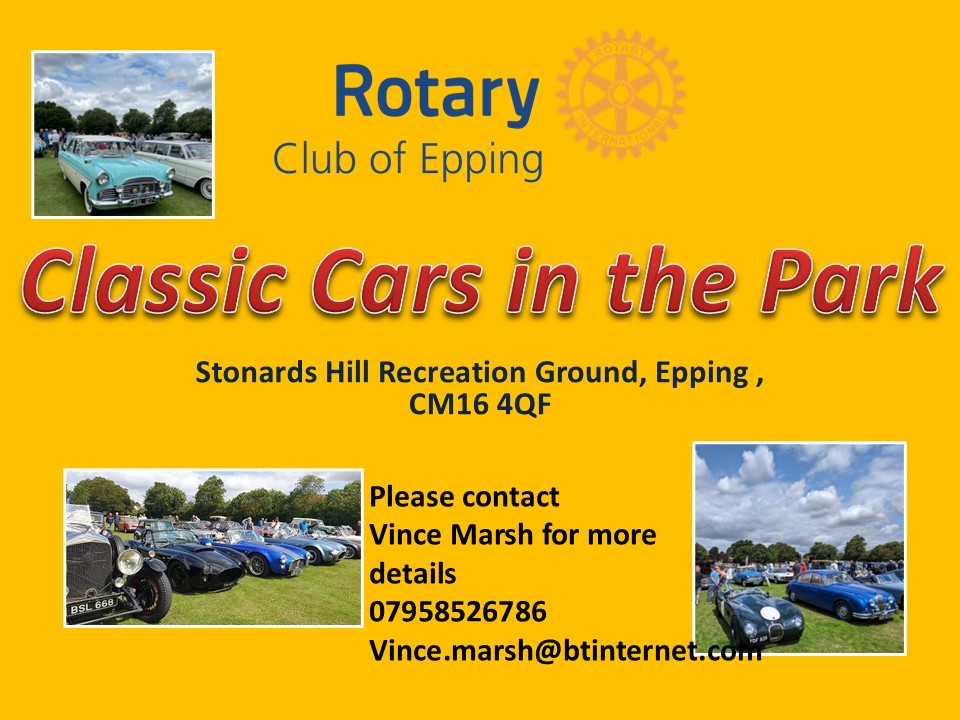 Rotary
Club of Epping

ROTARY INTERNATIONAL

Classic Cars in the Park

Stonards Hill Recreation Ground, Epping ,
CM16 4QF

BSL 668

Please contact
Vince Marsh for more details
07958526786
Vince.marsh@btinternet.com